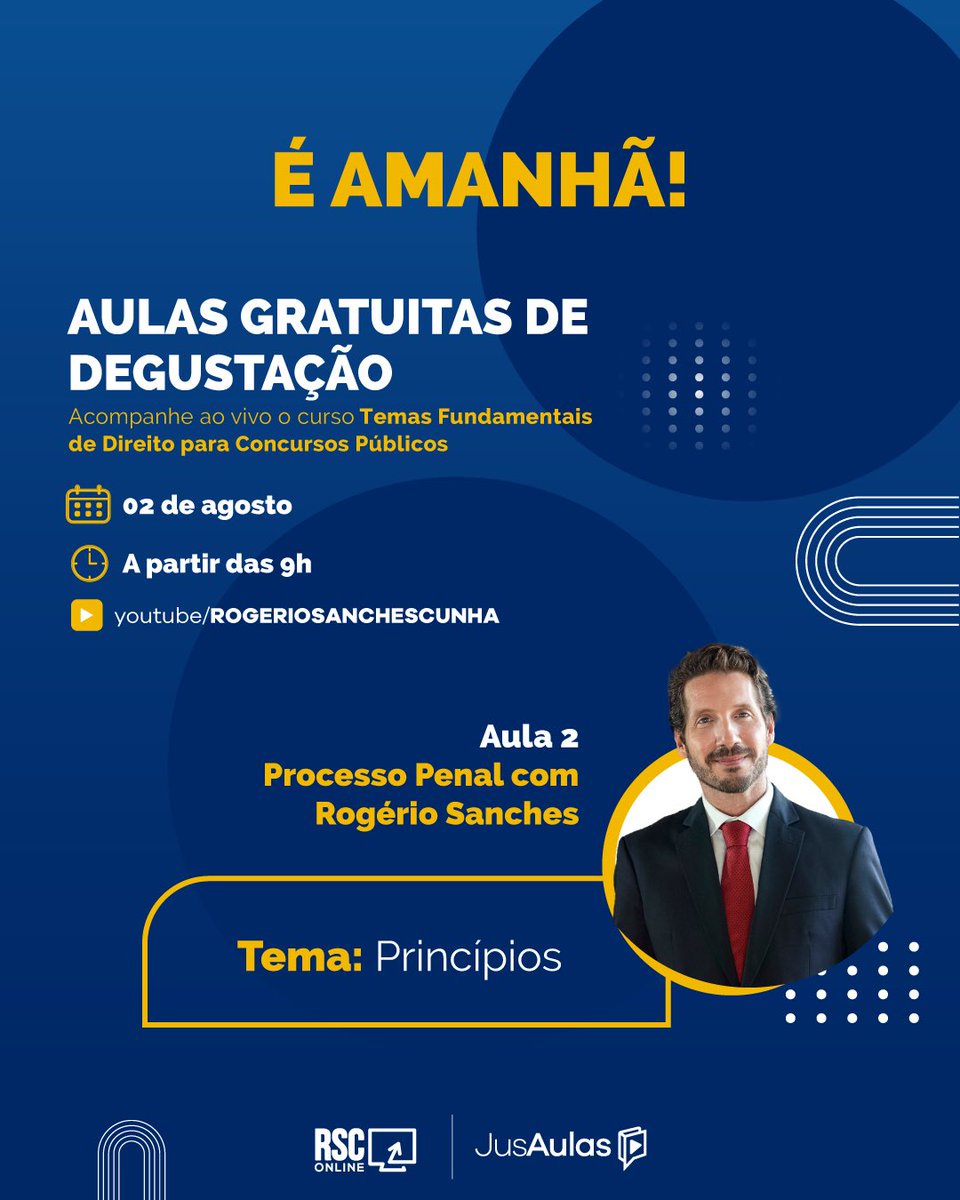 É AMANHÃ!

AULAS GRATUITAS DE DEGUSTAÇÃO

Acompanhe ao vivo o curso Temas Fundamentais de Direito para Concursos Públicos

02 de agosto

A partir das 9h

youtube/ROGERIOSANCHESCUNHA

Aula 2
Processo Penal com Rogério Sanches

Tema: Princípios

RSC ONLINE

JusAulas